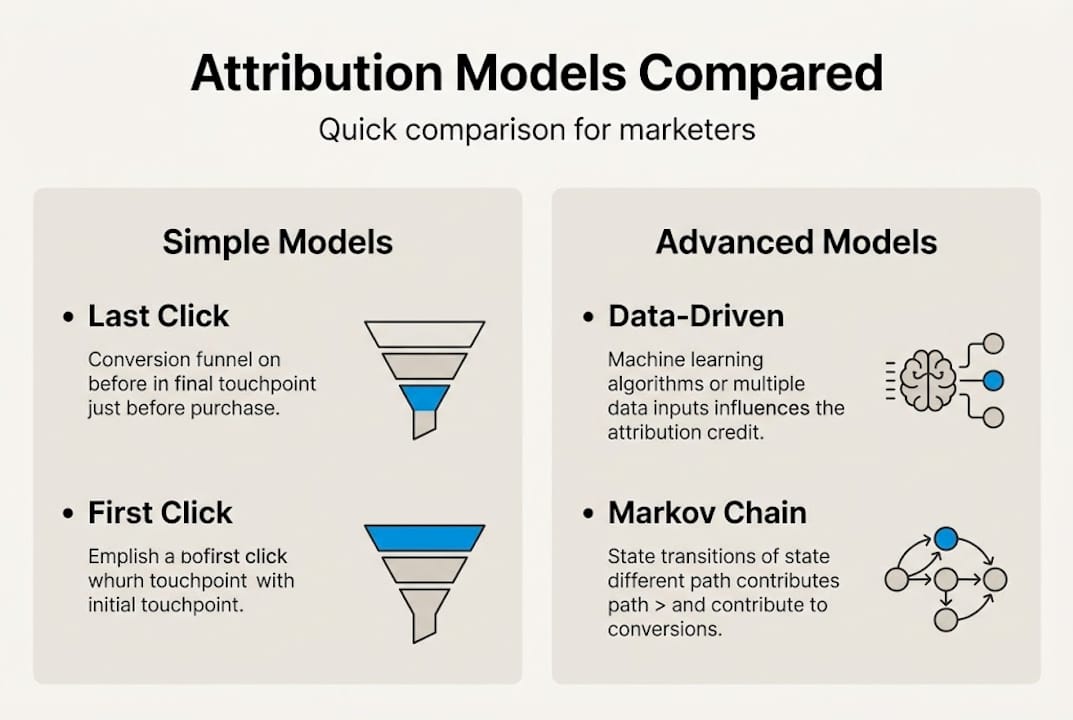 Attribution Models Compared

Quick comparison for marketers

Simple Models

• Last Click

Conversion funnel on before in final touchpoint just before purchase.

• First Click

Emplish a bofirst click whurh touchpoint with initial touchpoint.

Advanced Models

• Data-Driven

Machine learning algorithms or multiple data inputs influences the attribution credit.

• Markov Chain

State transitions of state different path contributes path > and contribute to conversions.